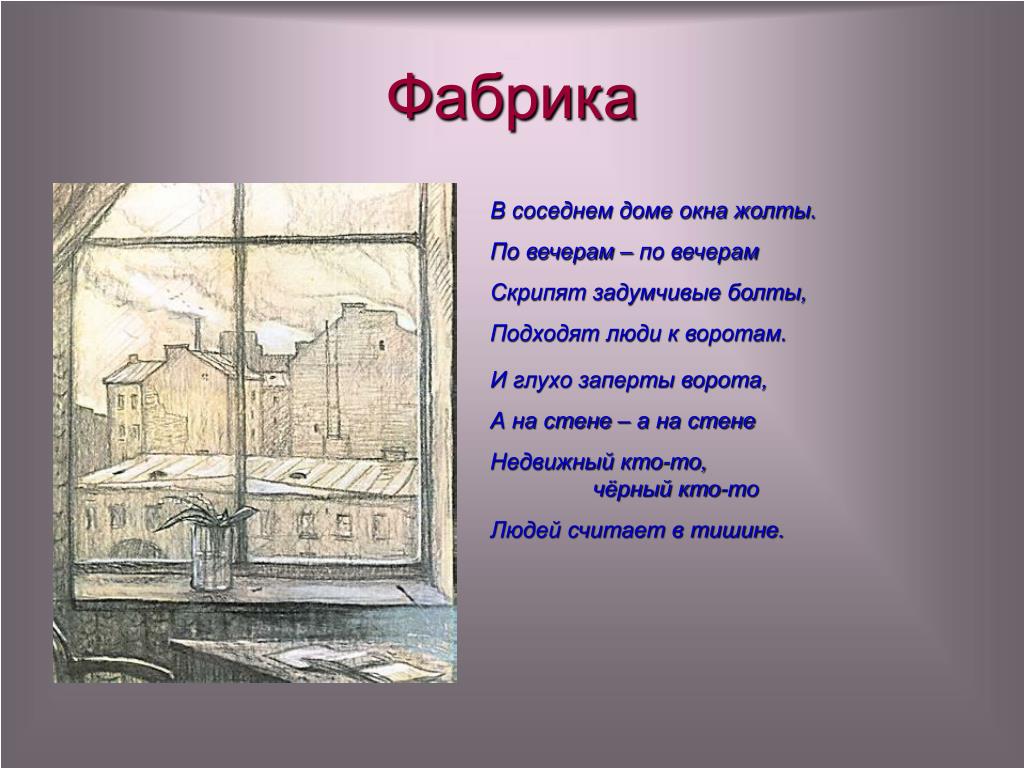 Фабрика

В соседнем доме окна жолты.
По вечерам – по вечерам
Скрипят задумчивые болты,
Подходят люди к воротам.

И глухо заперты ворота,
А на стене – а на стене
Недвижный кто-то,
чёрный кто-то
Людей считает в тишине.